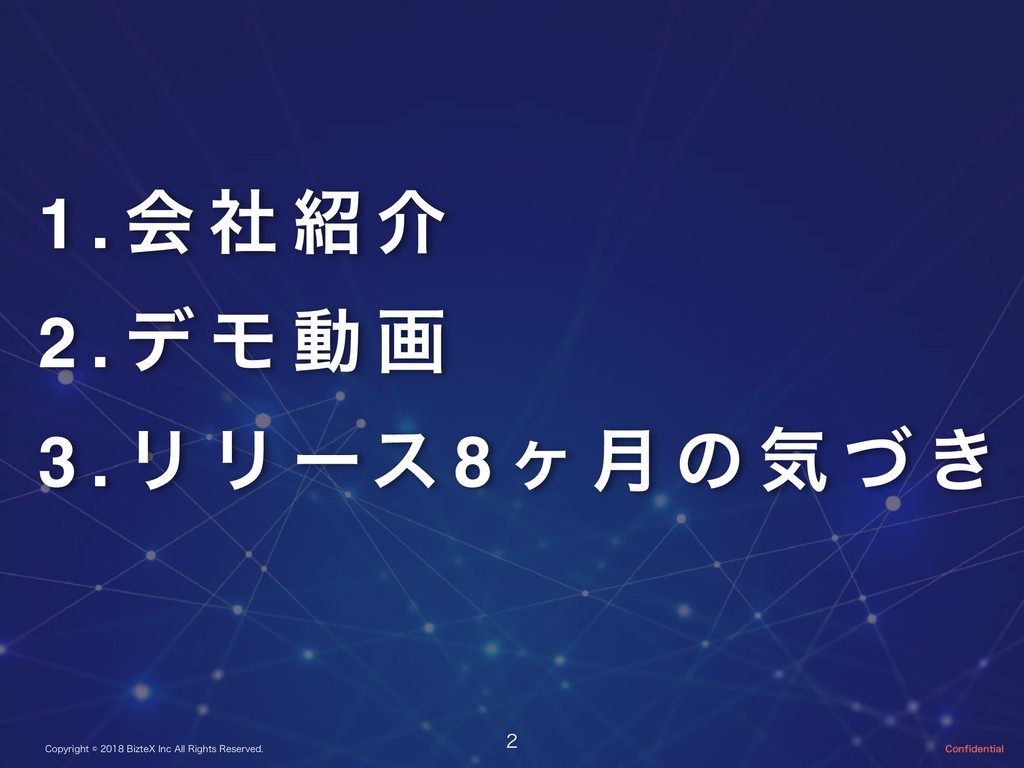 1. 会社紹介

2. デモ動画

3. リリース8ヶ月の気づき

Copyright © 2018 BizteX Inc All Rights Reserved.

2

Confidential